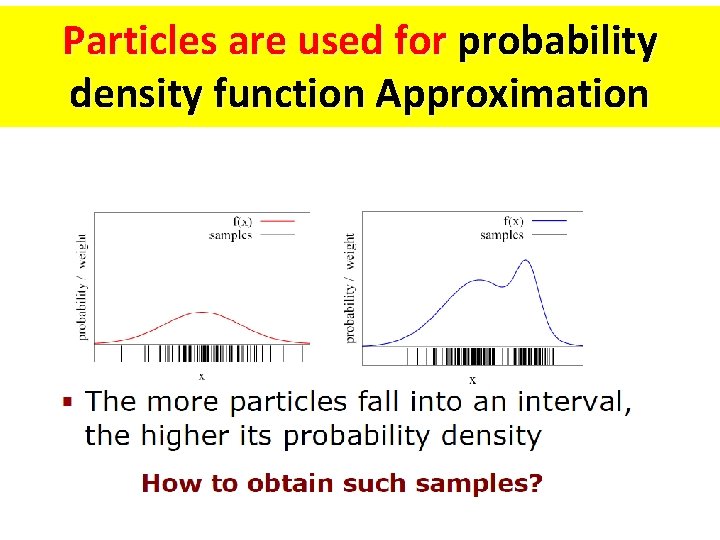 Particles are used for probability density function Approximation

f(x)
samples
probability / weight
x

f(x)
samples
probability / weight
x

▪ The more particles fall into an interval, the higher its probability density

How to obtain such samples?